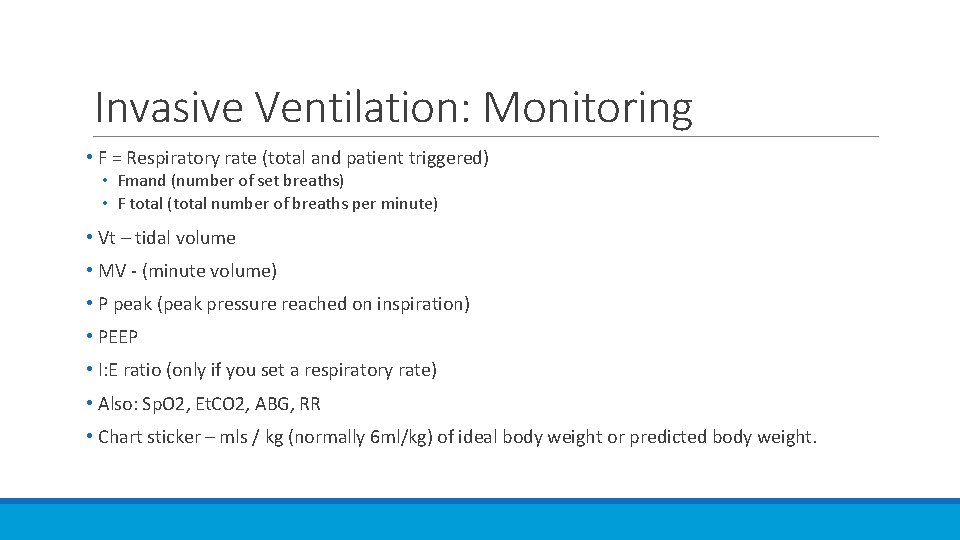 Invasive Ventilation: Monitoring

• F = Respiratory rate (total and patient triggered)
  • Fmand (number of set breaths)
  • F total (total number of breaths per minute)
• Vt – tidal volume
• MV - (minute volume)
• P peak (peak pressure reached on inspiration)
• PEEP
• I:E ratio (only if you set a respiratory rate)
• Also: SpO2, EtCO2, ABG, RR
• Chart sticker – mls / kg (normally 6ml/kg) of ideal body weight or predicted body weight.